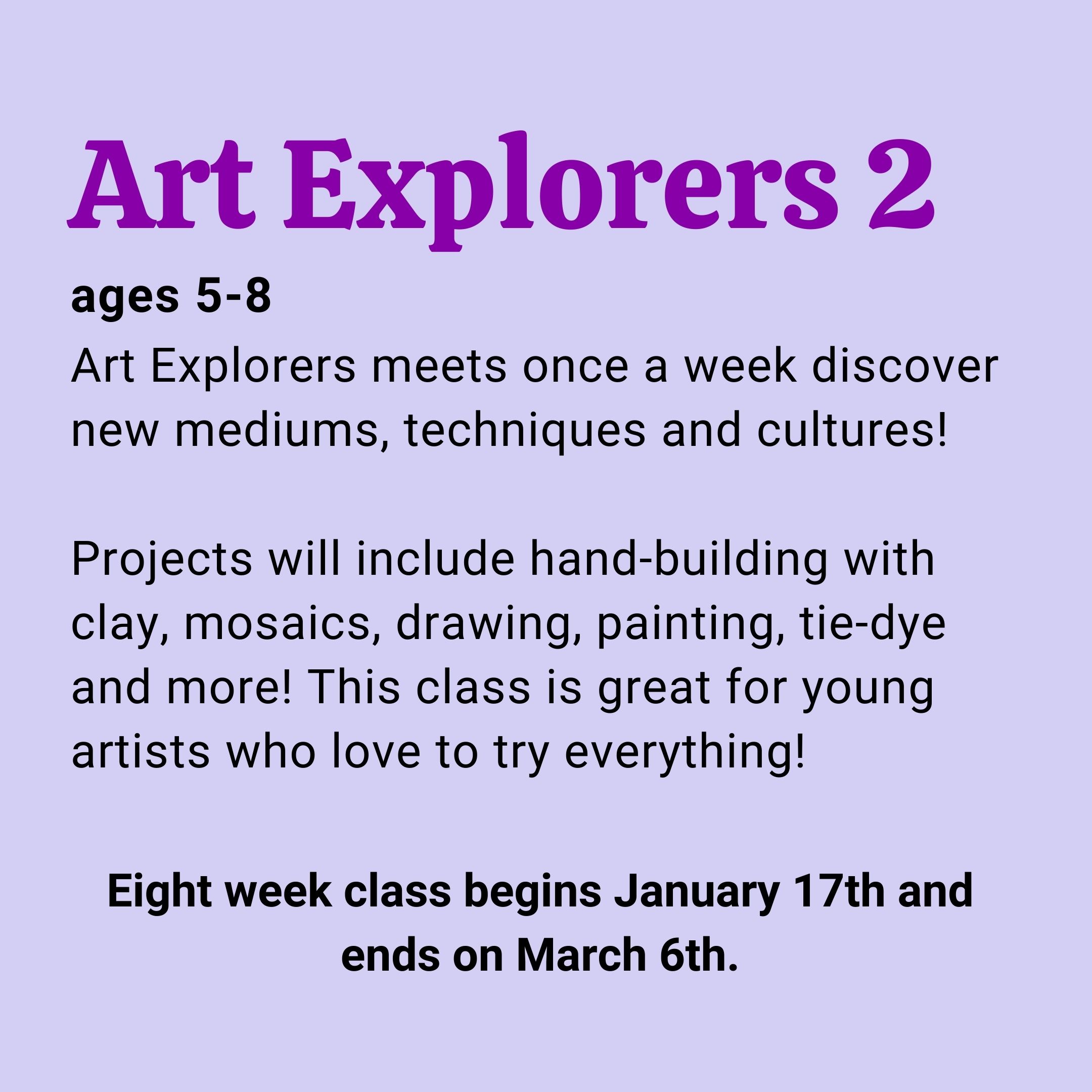 Art Explorers 2

ages 5-8

Art Explorers meets once a week discover new mediums, techniques and cultures!

Projects will include hand-building with clay, mosaics, drawing, painting, tie-dye and more! This class is great for young artists who love to try everything!

Eight week class begins January 17th and ends on March 6th.